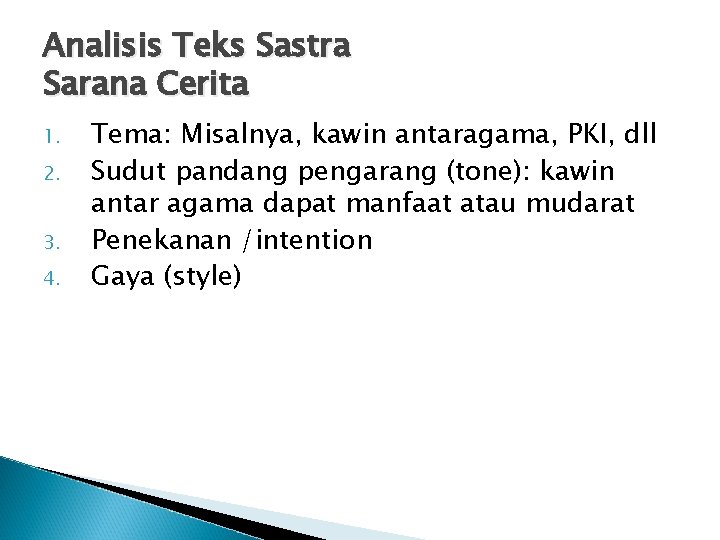 Analisis Teks Sastra
Sarana Cerita

1. Tema: Misalnya, kawin antaragama, PKI, dll
2. Sudut pandang pengarang (tone): kawin antar agama dapat manfaat atau mudarat
3. Penekanan /intention
4. Gaya (style)